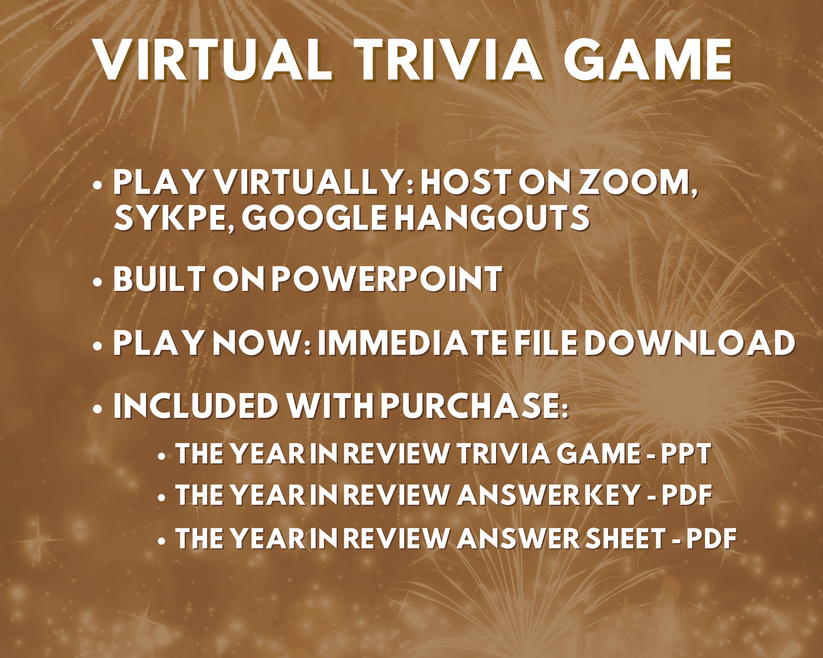 VIRTUAL TRIVIA GAME

• PLAY VIRTUALLY: HOST ON ZOOM, SYKPE, GOOGLE HANGOUTS

• BUILT ON POWERPOINT

• PLAY NOW: IMMEDIATE FILE DOWNLOAD

• INCLUDED WITH PURCHASE:
• THE YEAR IN REVIEW TRIVIA GAME - PPT
• THE YEAR IN REVIEW ANSWER KEY - PDF
• THE YEAR IN REVIEW ANSWER SHEET - PDF